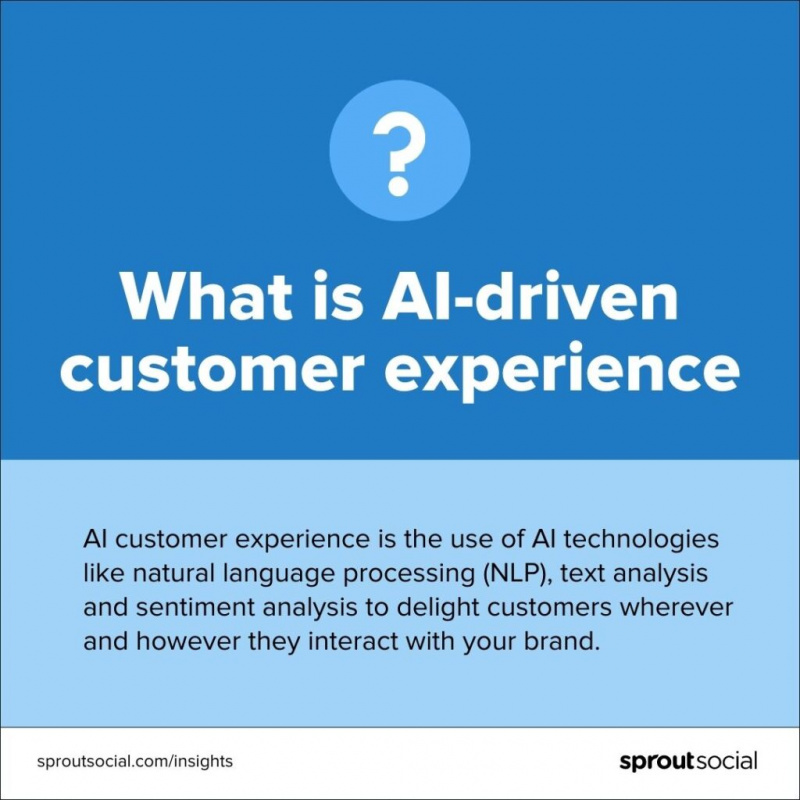 ?

What is AI-driven customer experience

AI customer experience is the use of AI technologies like natural language processing (NLP), text analysis and sentiment analysis to delight customers wherever and however they interact with your brand.

sproutsocial.com/insights

sproutsocial